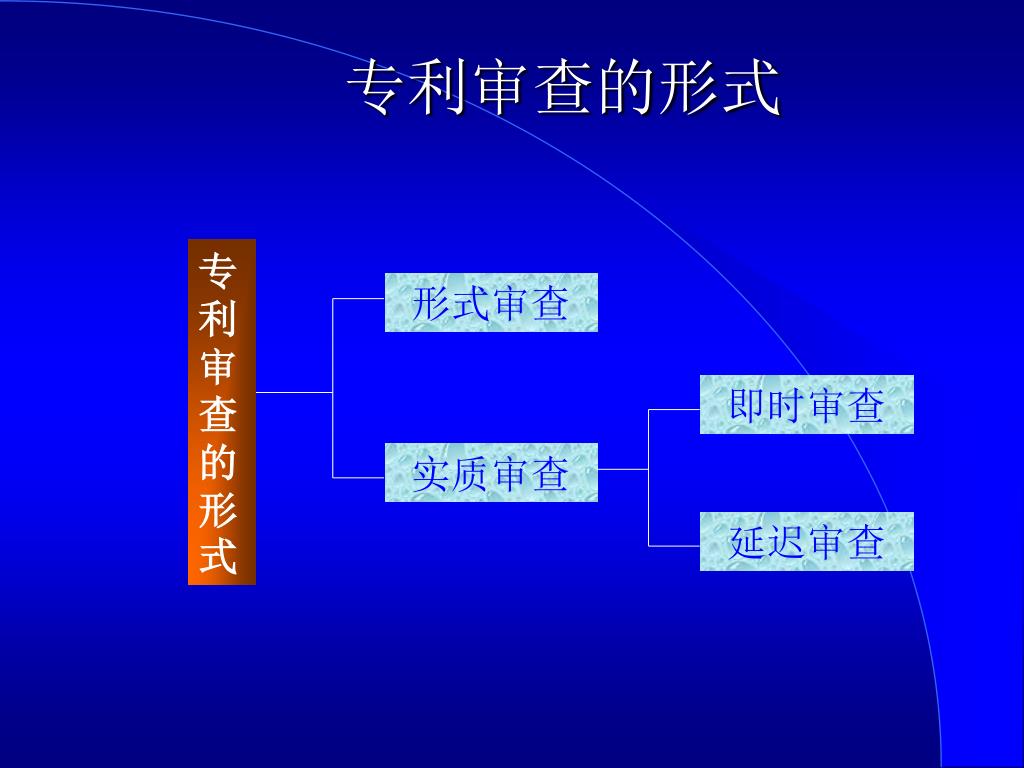 专利审查的形式

专利审查的形式

形式审查

实质审查

即时审查

延迟审查